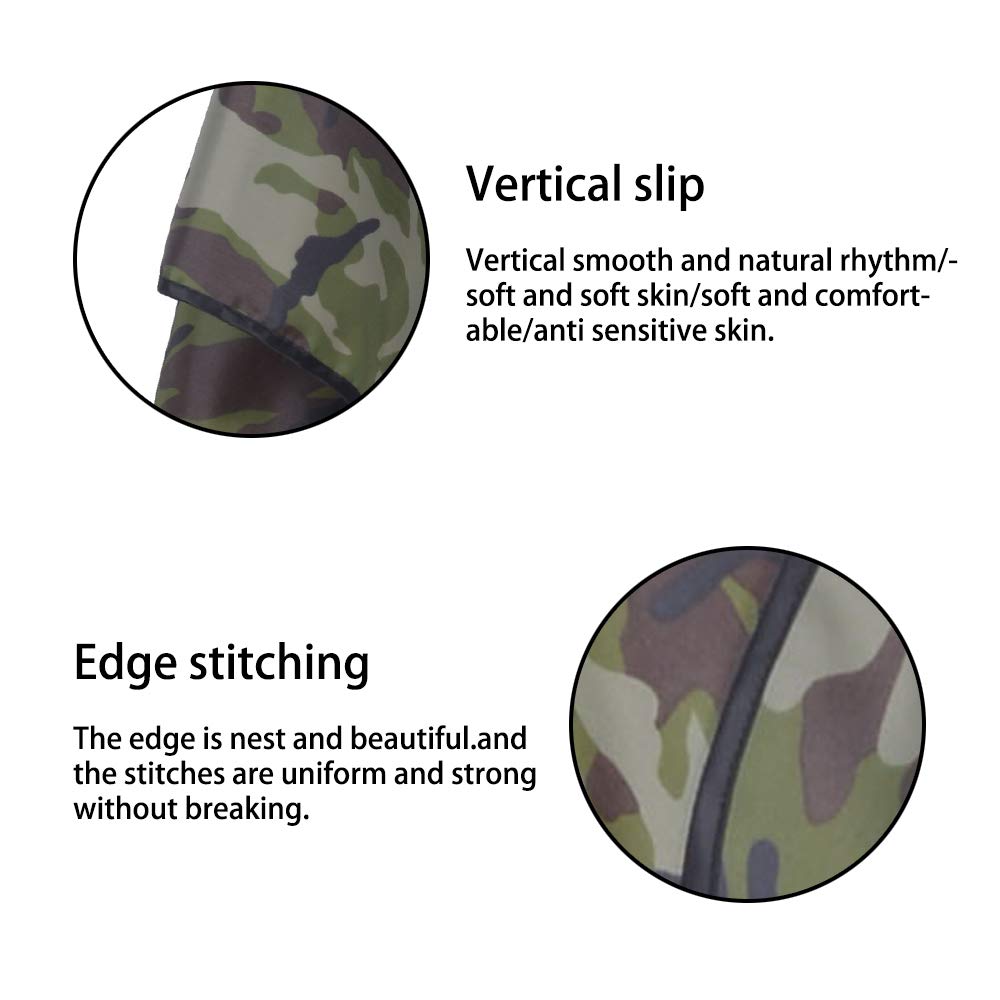 Vertical slip

Vertical smooth and natural rhythm/-soft and soft skin/soft and comfortable/anti sensitive skin.

Edge stitching

The edge is nest and beautiful.and the stitches are uniform and strong without breaking.